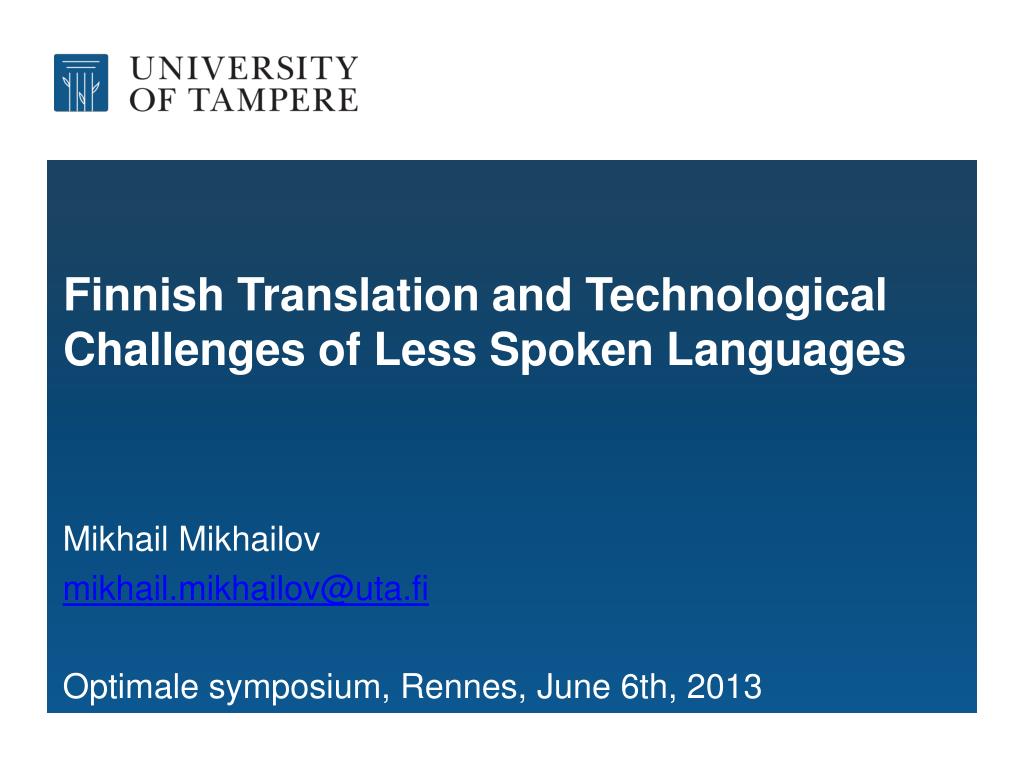 UNIVERSITY
OF TAMPERE

Finnish Translation and Technological Challenges of Less Spoken Languages

Mikhail Mikhailov
mikhail.mikhailov@uta.fi

Optimale symposium, Rennes, June 6th, 2013